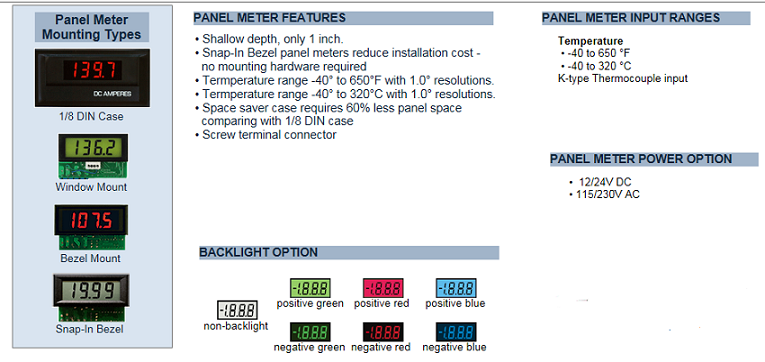 Panel Meter Mounting Types

139.7
DC AMPERES
1/8 DIN Case

136.2
Window Mount

107.5
Bezel Mount

19.99
Snap-In Bezel

PANEL METER FEATURES

• Shallow depth, only 1 inch.
• Snap-In Bezel panel meters reduce installation cost - no mounting hardware required
• Termperature range -40° to 650°F with 1.0° resolutions.
• Termperature range -40° to 320°C with 1.0° resolutions.
• Space saver case requires 60% less panel space comparing with 1/8 DIN case
• Screw terminal connector

BACKLIGHT OPTION

-1.8.8.8
non-backlight

-1.8.8.8
positive green

-1.8.8.8
positive red

-1.8.8.8
positive blue

-1.8.8.8
negative green

-1.8.8.8
negative red

-1.8.8.8
negative blue

PANEL METER INPUT RANGES

Temperature
• -40 to 650 °F
• -40 to 320 °C
K-type Thermocouple input

PANEL METER POWER OPTION

• 12/24V DC
• 115/230V AC